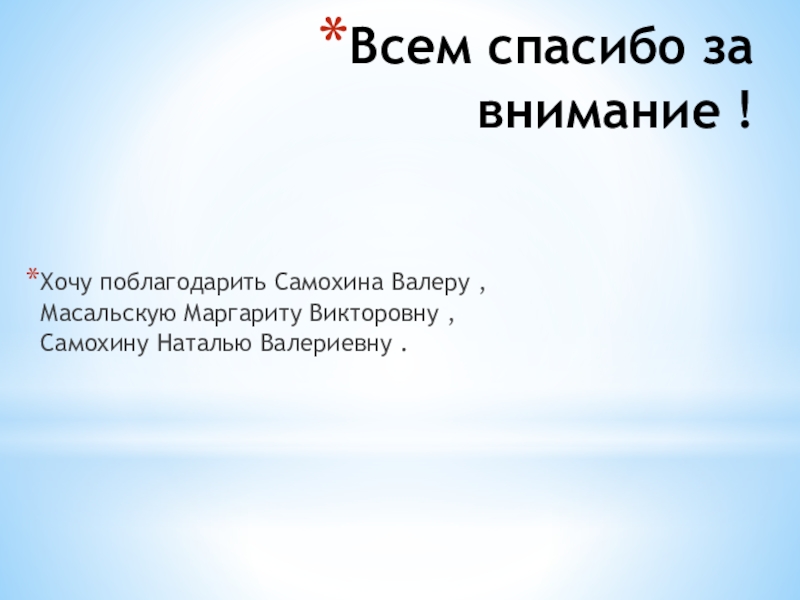 *Всем спасибо за внимание !

*Хочу поблагодарить Самохина Валеру , Масальскую Маргариту Викторовну , Самохину Наталью Валериевну .